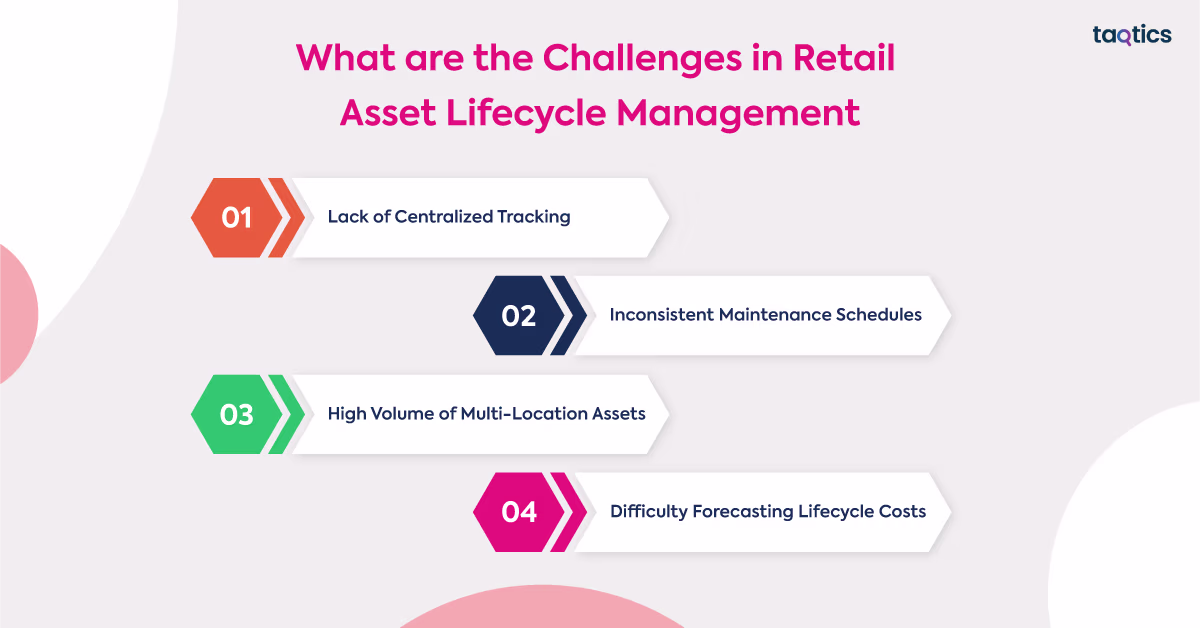 taqtics

What are the Challenges in Retail Asset Lifecycle Management

01 Lack of Centralized Tracking

02 Inconsistent Maintenance Schedules

03 High Volume of Multi-Location Assets

04 Difficulty Forecasting Lifecycle Costs